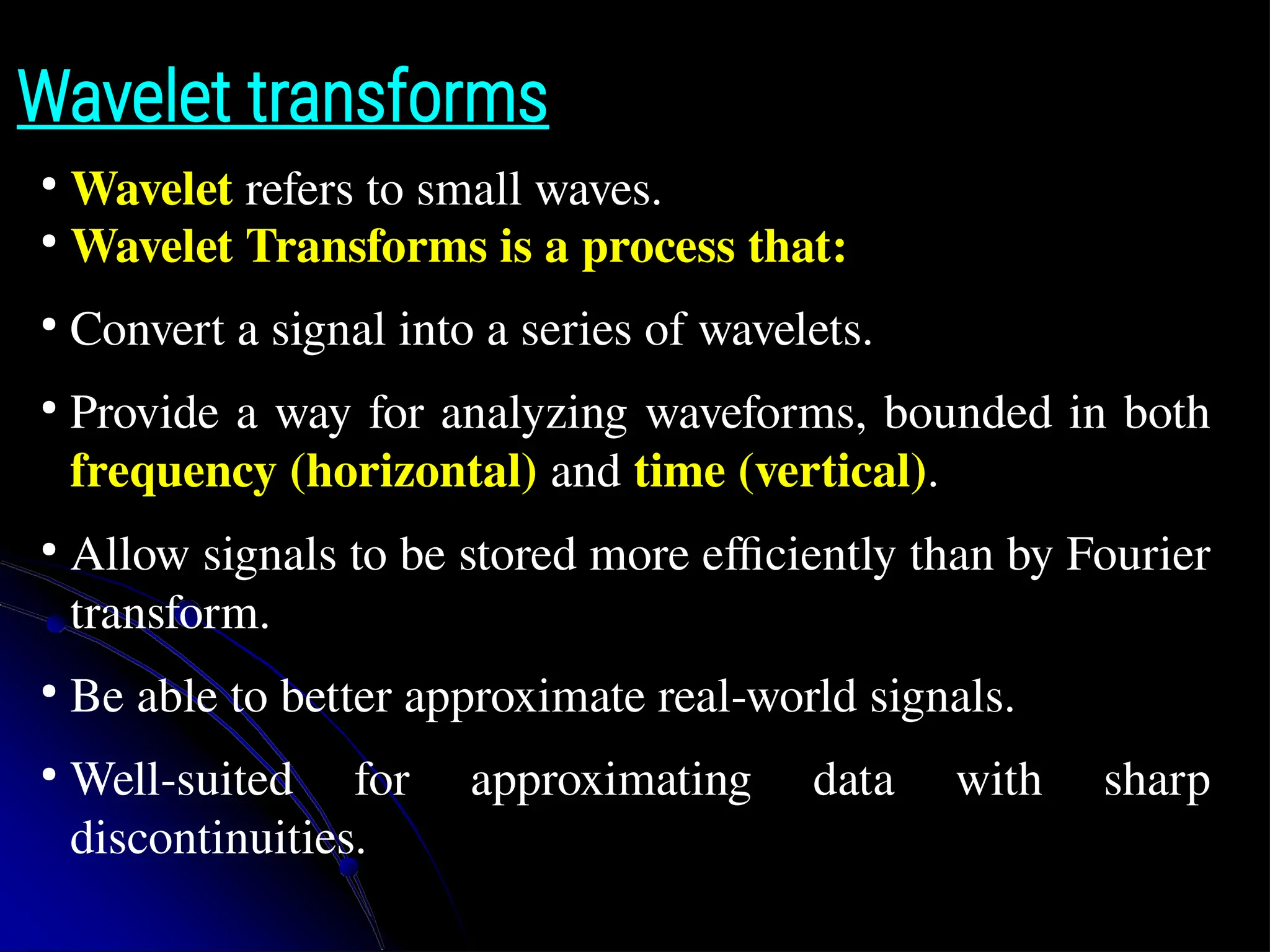 Wavelet transforms

• Wavelet refers to small waves.
• Wavelet Transforms is a process that:

• Convert a signal into a series of wavelets.

• Provide a way for analyzing waveforms, bounded in both frequency (horizontal) and time (vertical).

• Allow signals to be stored more efficiently than by Fourier transform.

• Be able to better approximate real-world signals.

• Well-suited for approximating data with sharp discontinuities.